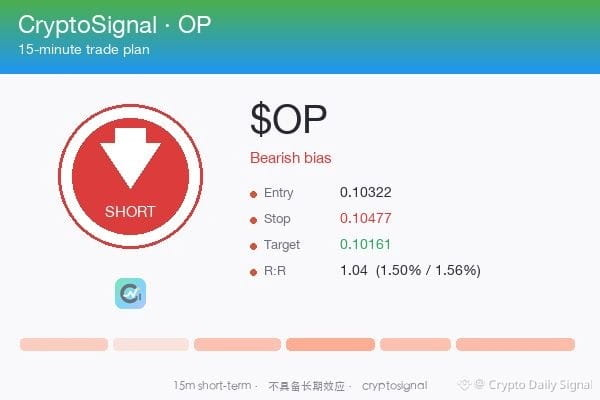 CryptoSignal · OP
15-minute trade plan

SHORT

$OP
Bearish bias

Entry 0.10322
Stop 0.10477
Target 0.10161
R:R 1.04 (1.50% / 1.56%)

15m short-term · 不具备长期效应 · cryptosignal

@ Crypto Daily Signal